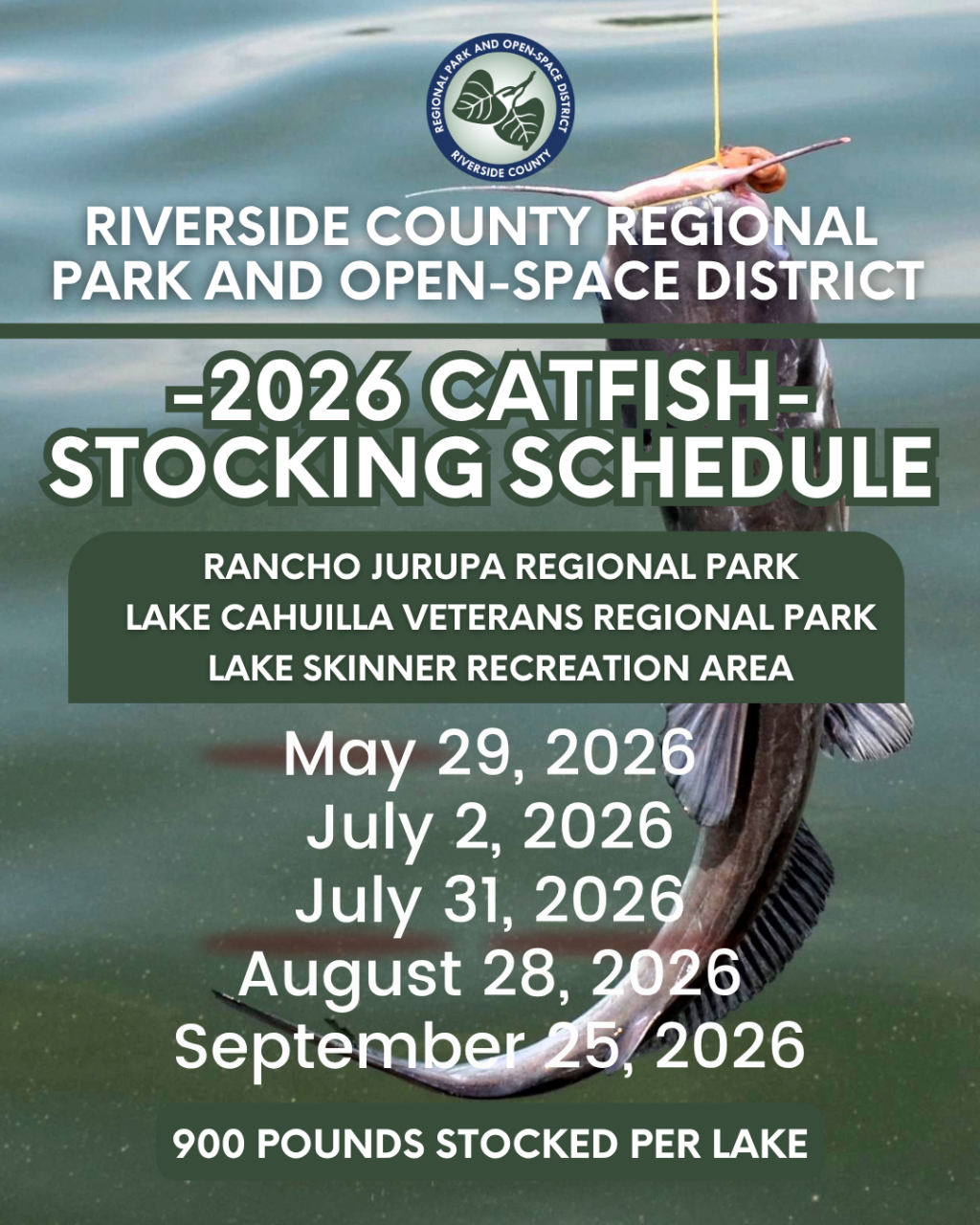 REGIONAL PARK AND OPEN-SPACE DISTRICT
RIVERSIDE COUNTY

RIVERSIDE COUNTY REGIONAL PARK AND OPEN-SPACE DISTRICT

-2026 CATFISH-
STOCKING SCHEDULE

RANCHO JURUPA REGIONAL PARK
LAKE CAHUILLA VETERANS REGIONAL PARK
LAKE SKINNER RECREATION AREA

May 29, 2026
July 2, 2026
July 31, 2026
August 28, 2026
September 25, 2026

900 POUNDS STOCKED PER LAKE